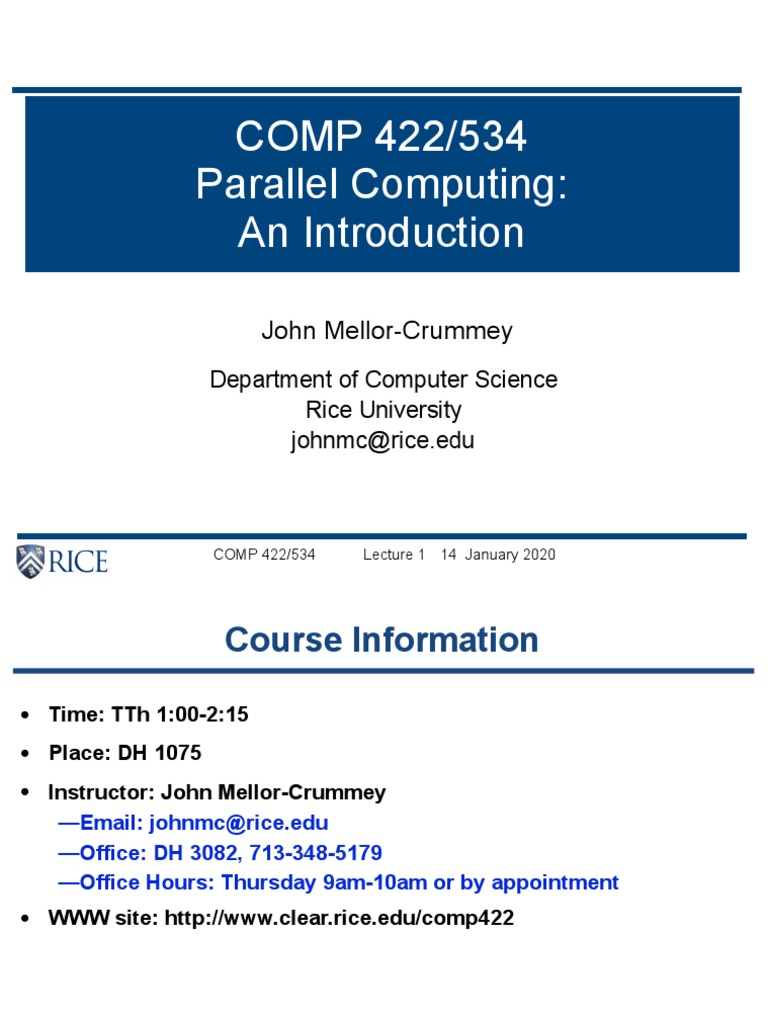 COMP 422/534
Parallel Computing:
An Introduction

John Mellor-Crummey

Department of Computer Science
Rice University
johnmc@rice.edu

RICE

COMP 422/534 Lecture 1 14 January 2020

Course Information

• Time: TTh 1:00-2:15
• Place: DH 1075
• Instructor: John Mellor-Crummey
—Email: johnmc@rice.edu
—Office: DH 3082, 713-348-5179
—Office Hours: Thursday 9am-10am or by appointment
• WWW site: http://www.clear.rice.edu/comp422